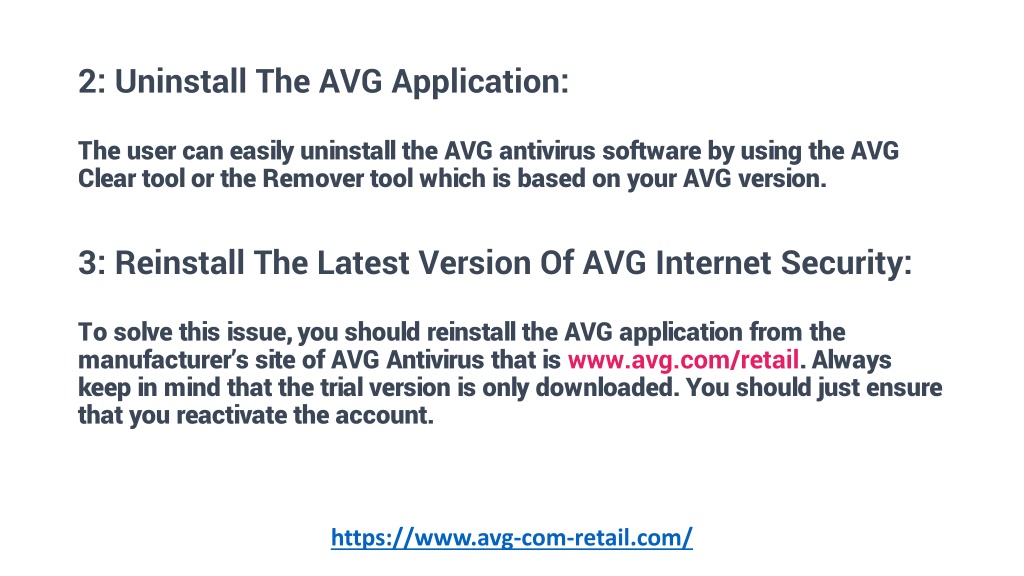 2: Uninstall The AVG Application:

The user can easily uninstall the AVG antivirus software by using the AVG Clear tool or the Remover tool which is based on your AVG version.

3: Reinstall The Latest Version Of AVG Internet Security:

To solve this issue, you should reinstall the AVG application from the manufacturer's site of AVG Antivirus that is www.avg.com/retail. Always keep in mind that the trial version is only downloaded. You should just ensure that you reactivate the account.

https://www.avg-com-retail.com/